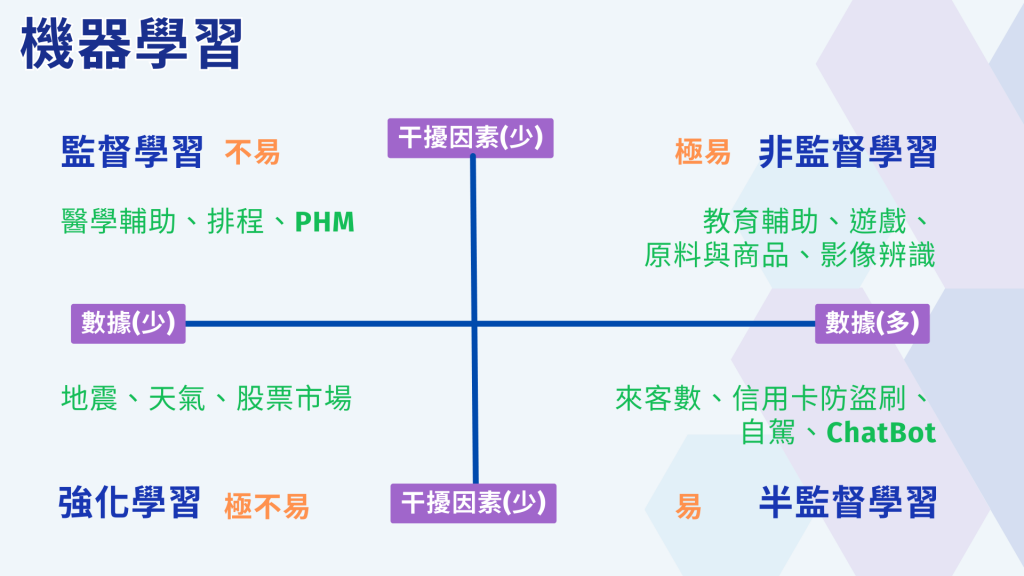 機器學習

監督學習 不易

干擾因素(少)

極易 非監督學習

醫學輔助、排程、PHM

教育輔助、遊戲、原料與商品、影像辨識

數據(少)

數據(多)

地震、天氣、股票市場

來客數、信用卡防盜刷、自駕、ChatBot

強化學習 極不易

干擾因素(少)

易 半監督學習